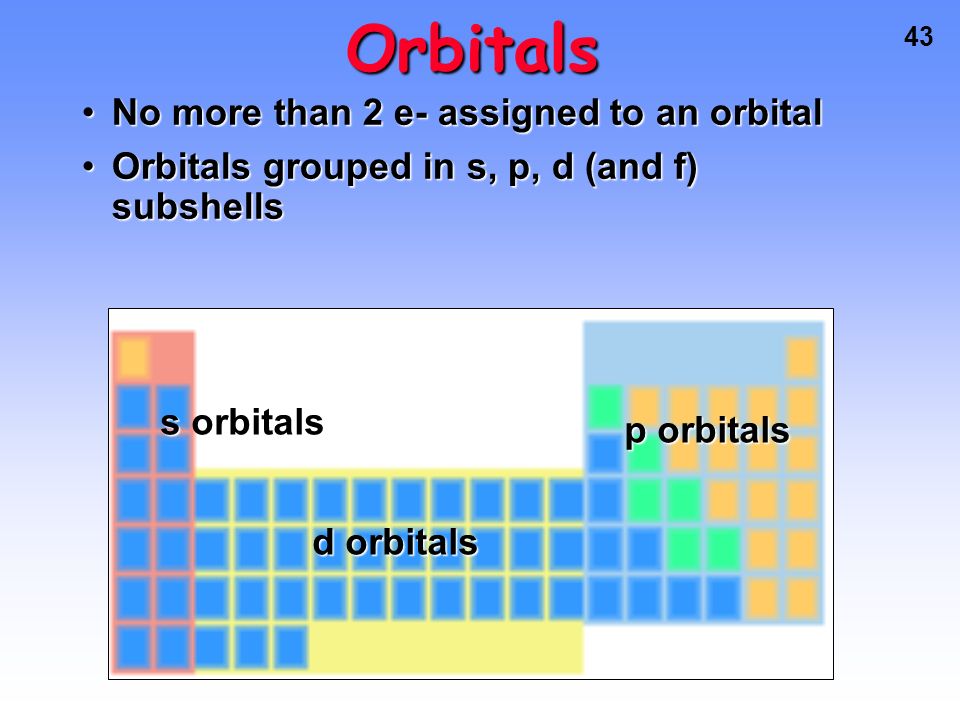 Orbitals

43

• No more than 2 e- assigned to an orbital

• Orbitals grouped in s, p, d (and f) subshells

s orbitals

p orbitals

d orbitals